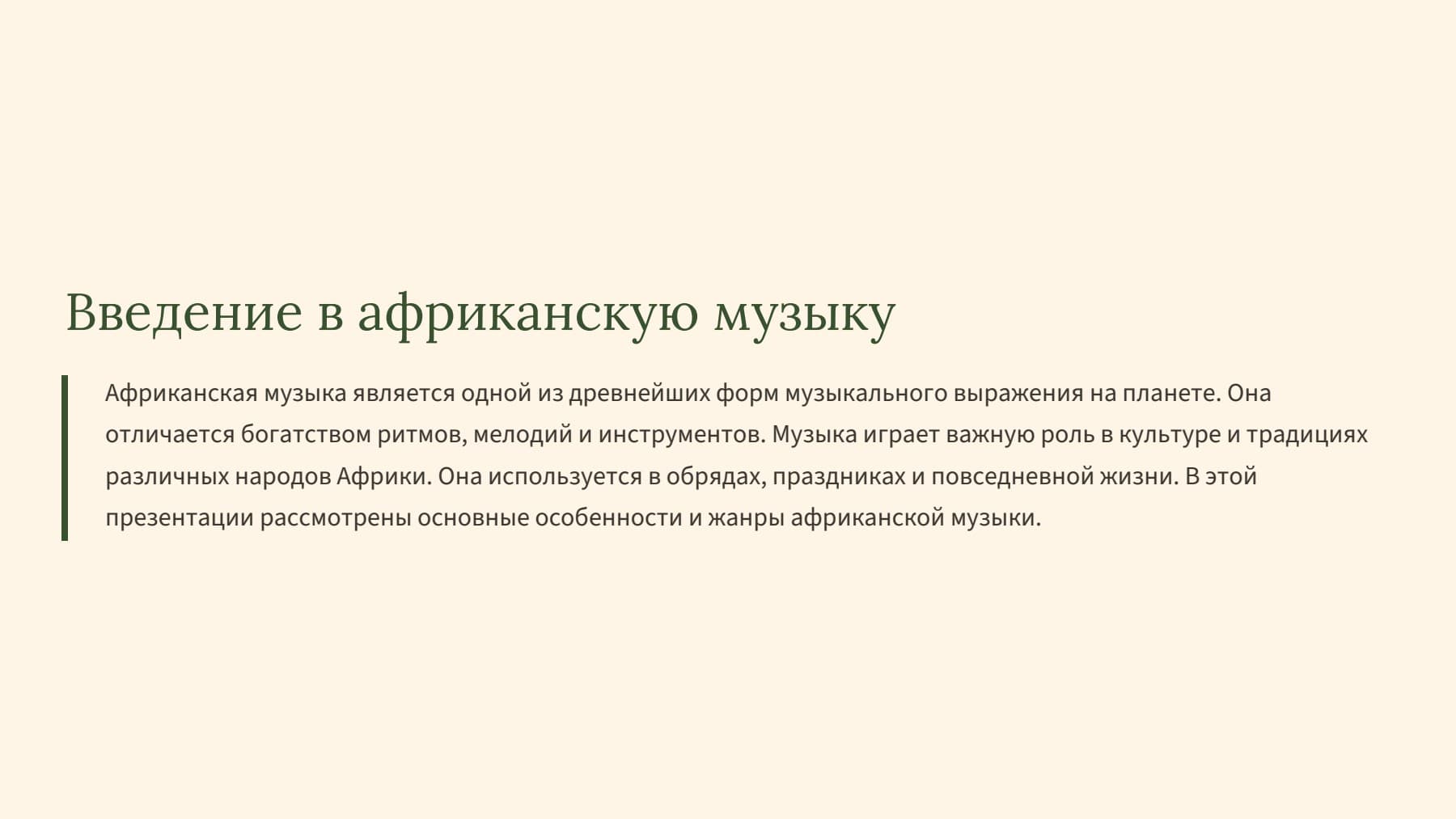 Введение в африканскую музыку

Африканская музыка является одной из древнейших форм музыкального выражения на планете. Она отличается богатством ритмов, мелодий и инструментов. Музыка играет важную роль в культуре и традициях различных народов Африки. Она используется в обрядах, праздниках и повседневной жизни. В этой презентации рассмотрены основные особенности и жанры африканской музыки.